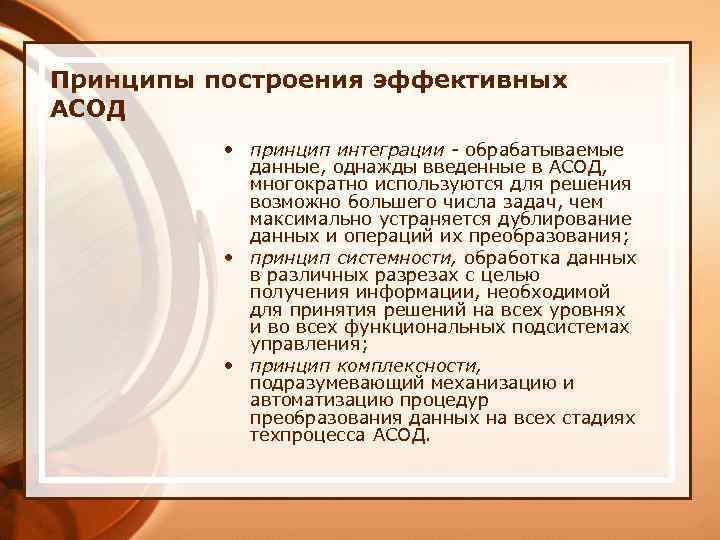 Принципы построения эффективных АСОД

• принцип интеграции - обрабатываемые данные, однажды введенные в АСОД, многократно используются для решения возможно большего числа задач, чем максимально устраняется дублирование данных и операций их преобразования;
• принцип системности, обработка данных в различных разрезах с целью получения информации, необходимой для принятия решений на всех уровнях и во всех функциональных подсистемах управления;
• принцип комплексности, подразумевающий механизацию и автоматизацию процедур преобразования данных на всех стадиях техпроцесса АСОД.